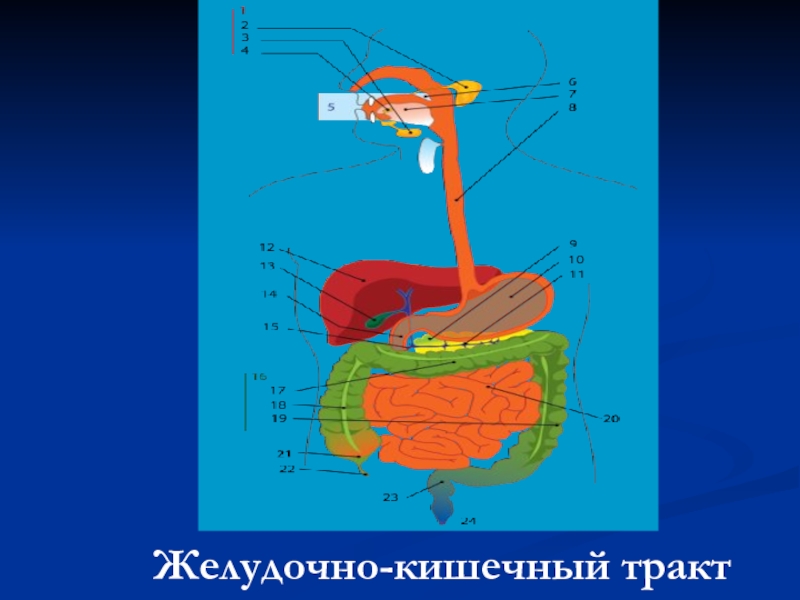 1
2
3
4
5
6
7
8
9
10
11
12
13
14
15
16
17
18
19
20
21
22
23
24

Желудочно-кишечный тракт